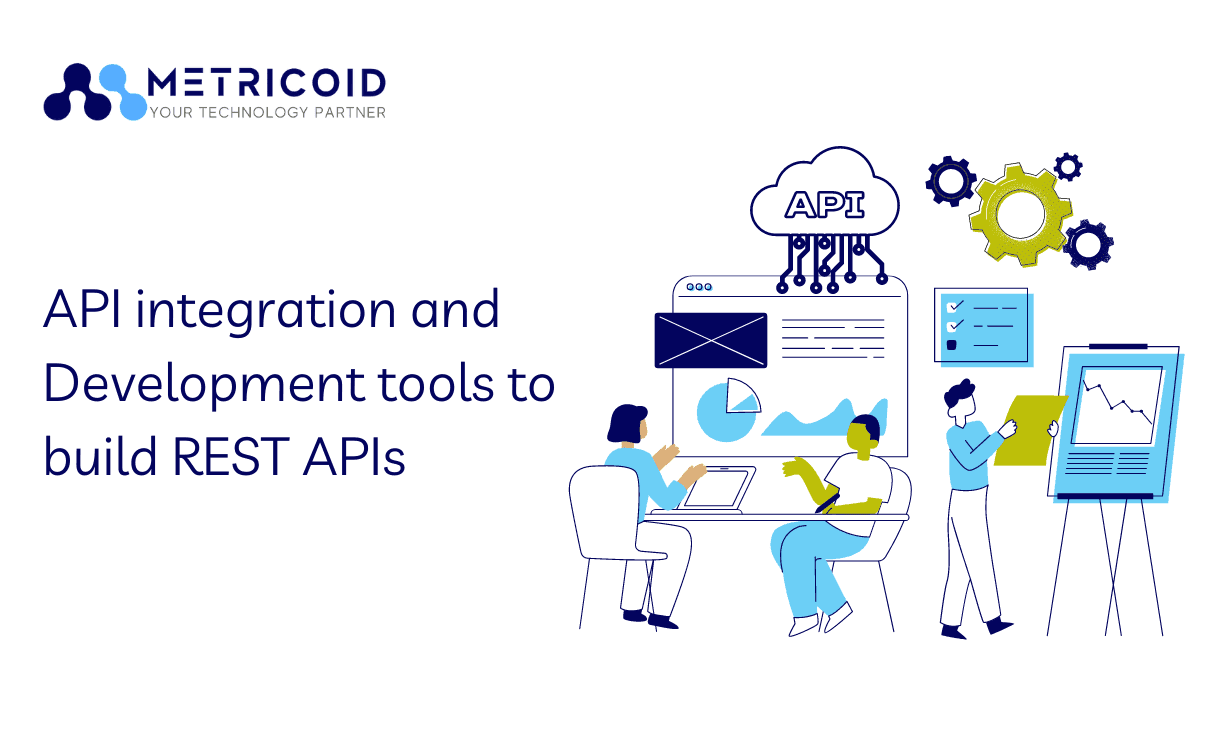 METRICOID
YOUR TECHNOLOGY PARTNER

API integration and Development tools to build REST APIs

API